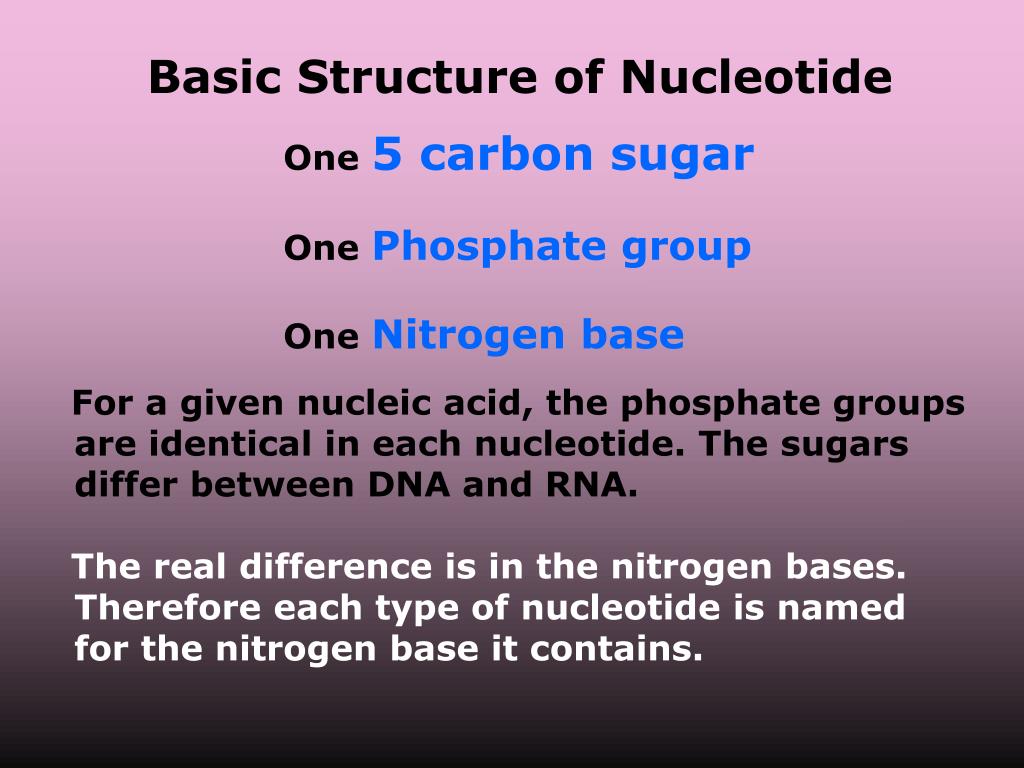 Basic Structure of Nucleotide

One 5 carbon sugar

One Phosphate group

One Nitrogen base

For a given nucleic acid, the phosphate groups are identical in each nucleotide. The sugars differ between DNA and RNA.

The real difference is in the nitrogen bases. Therefore each type of nucleotide is named for the nitrogen base it contains.